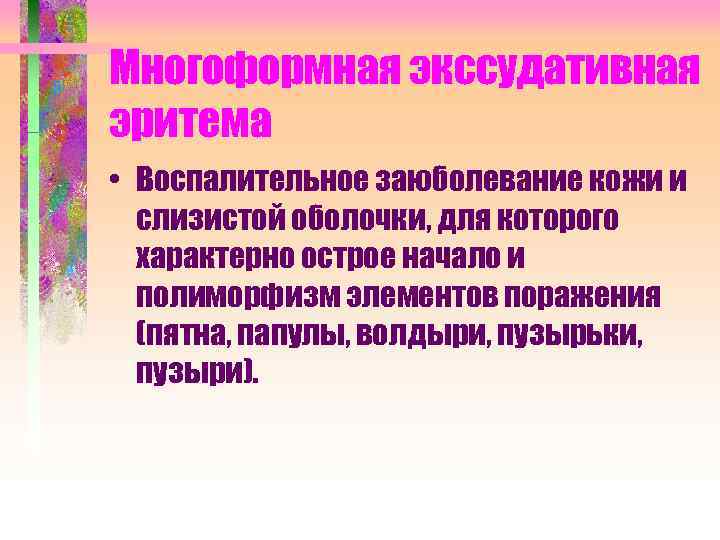 Многоформная экссудативная эритема

• Воспалительное заюболевание кожи и слизистой оболочки, для которого характерно острое начало и полиморфизм элементов поражения (пятна, папулы, волдыри, пузырьки, пузыри).